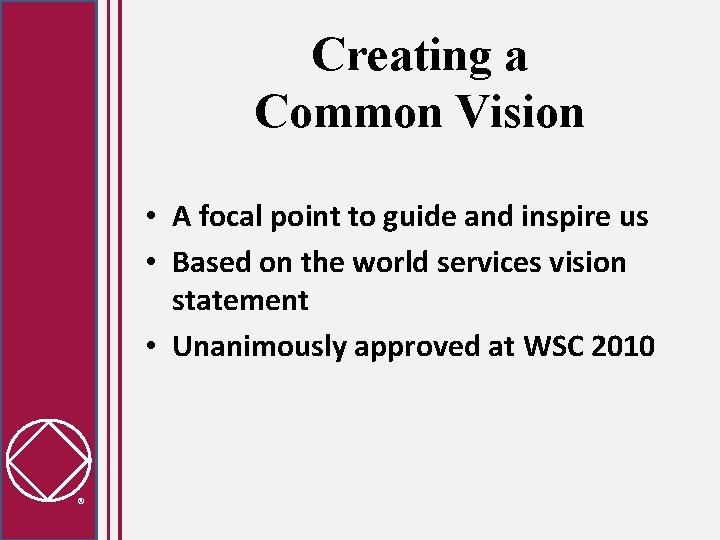 Creating a Common Vision

• A focal point to guide and inspire us
• Based on the world services vision statement
• Unanimously approved at WSC 2010

®